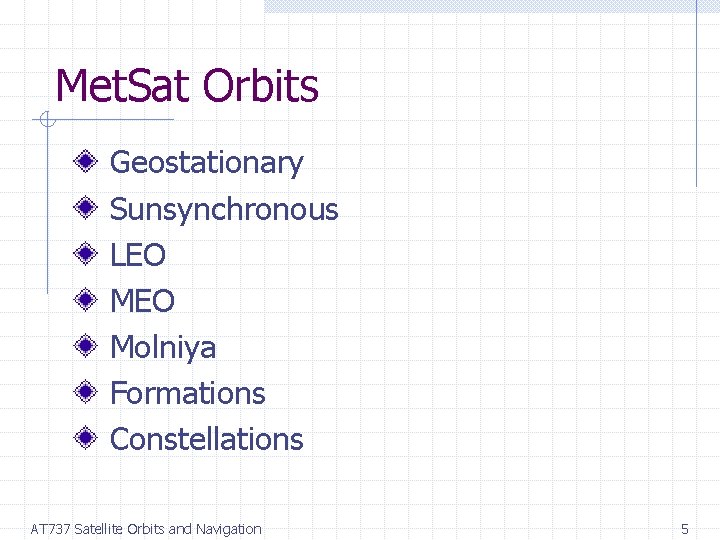 MetSat Orbits

Geostationary
Sunsynchronous
LEO
MEO
Molniya
Formations
Constellations

AT737 Satellite Orbits and Navigation

5